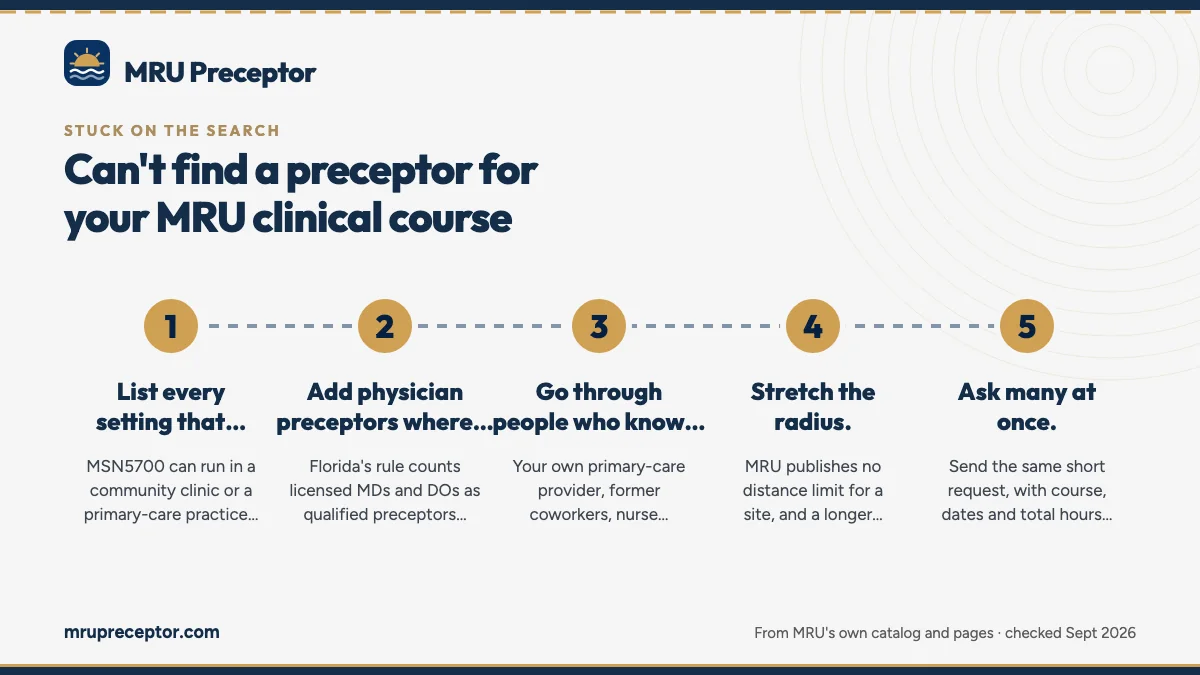 MRU Preceptor

STUCK ON THE SEARCH

Can't find a preceptor for your MRU clinical course

1

List every setting that...

MSN5700 can run in a community clinic or a primary-care practice...

2

Add physician preceptors where...

Florida's rule counts licensed MDs and DOs as qualified preceptors...

3

Go through people who know...

Your own primary-care provider, former coworkers, nurse...

4

Stretch the radius.

MRU publishes no distance limit for a site, and a longer...

5

Ask many at once.

Send the same short request, with course, dates and total hours...

mrupreceptor.com

From MRU's own catalog and pages · checked Sept 2026